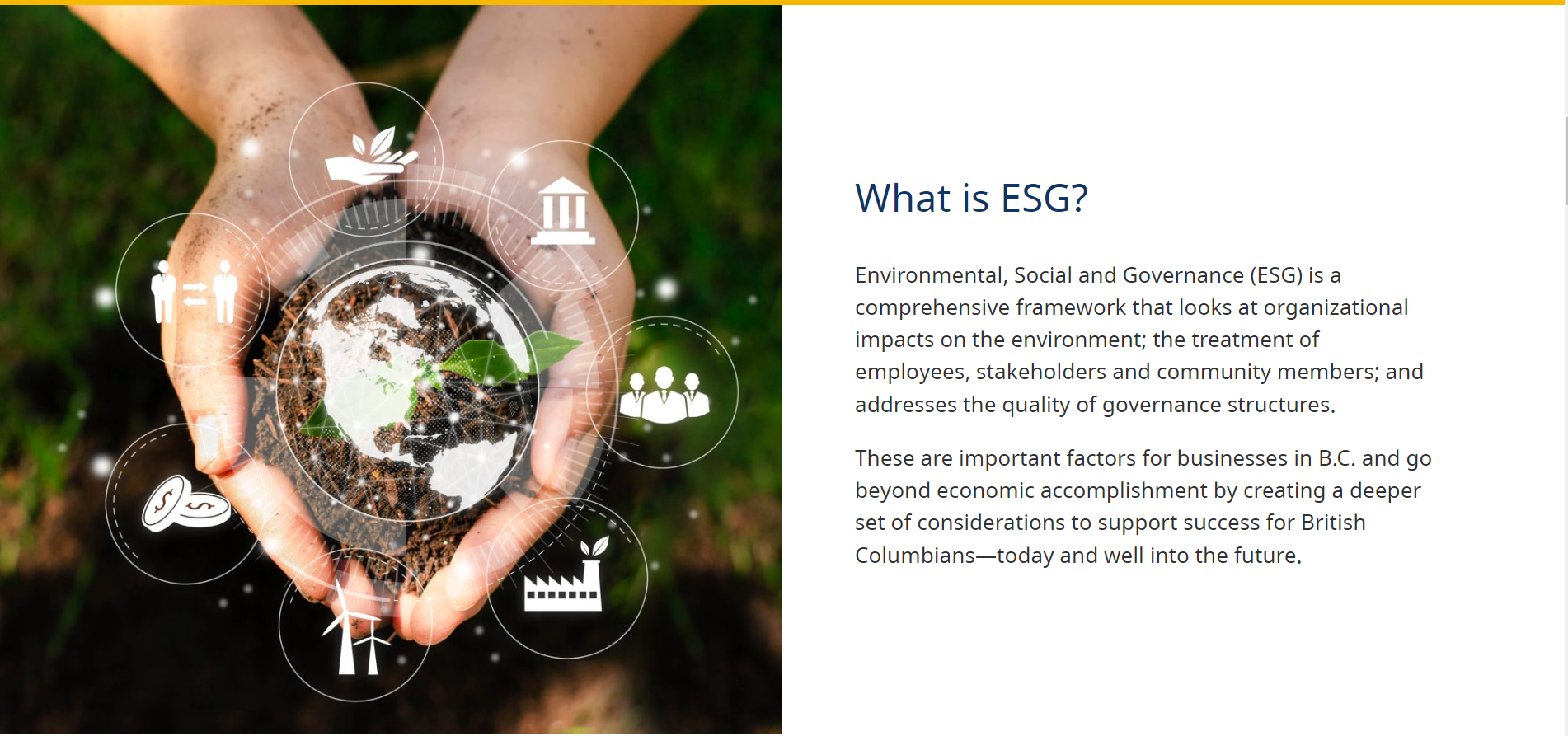 What is ESG?

Environmental, Social and Governance (ESG) is a comprehensive framework that looks at organizational impacts on the environment; the treatment of employees, stakeholders and community members; and addresses the quality of governance structures.

These are important factors for businesses in B.C. and go beyond economic accomplishment by creating a deeper set of considerations to support success for British Columbians—today and well into the future.